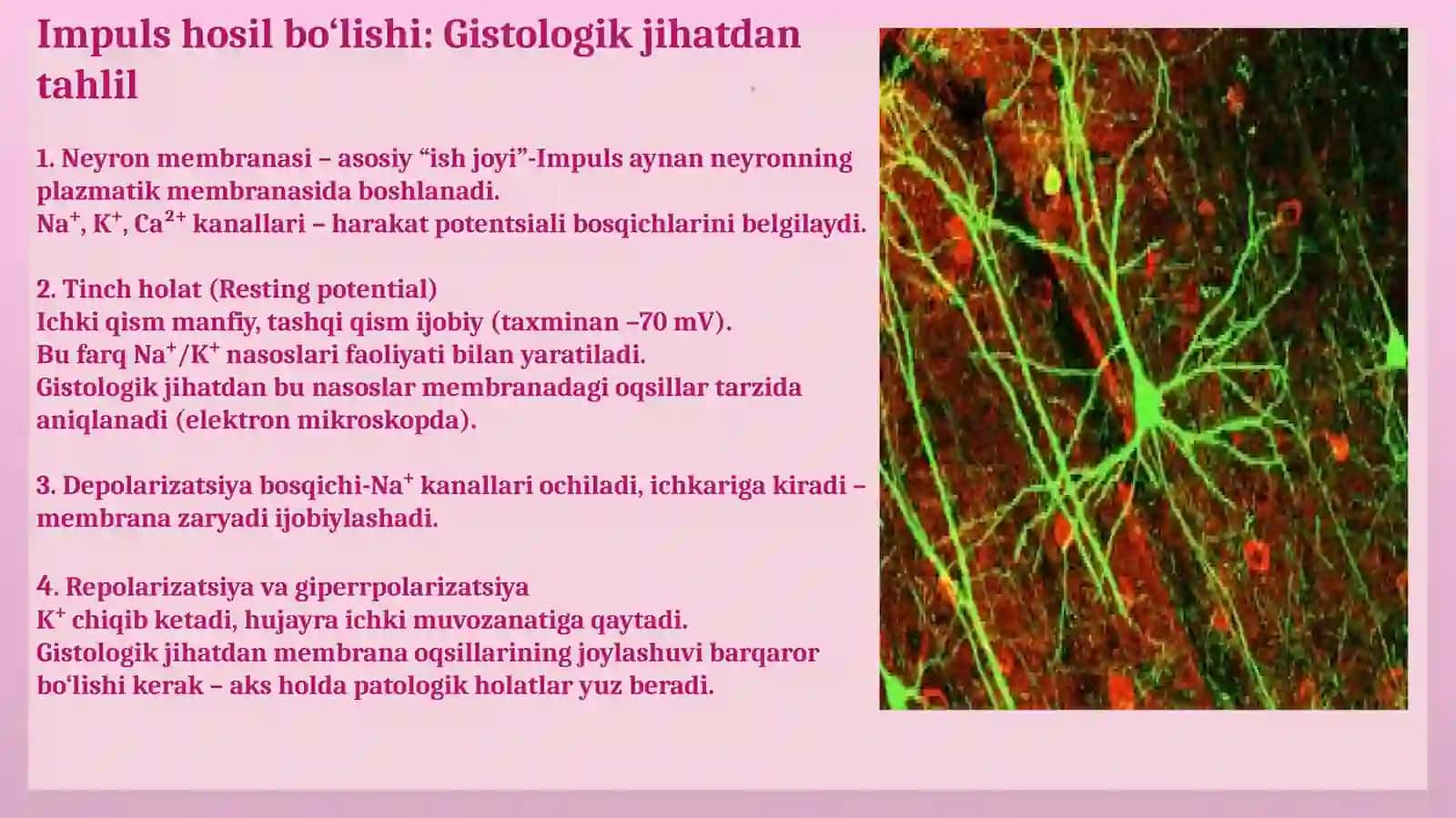 Impuls hosil bo‘lishi: Gistologik jihatdan tahlil

1. Neyron membranasi – asosiy “ish joyi”-Impuls aynan neyronning plazmatik membranasida boshlanadi.
$Na^+$, $K^+$, $Ca^{2+}$ kanallari – harakat potentsiali bosqichlarini belgilaydi.

2. Tinch holat (Resting potential)
Ichki qism manfiy, tashqi qism ijobiy (taxminan –70 mV).
Bu farq $Na^+/K^+$ nasoslari faoliyati bilan yaratiladi.
Gistologik jihatdan bu nasoslar membranadagi oqsillar tarzida aniqlanadi (elektron mikroskopda).

3. Depolarizatsiya bosqichi-$Na^+$ kanallari ochiladi, ichkariga kiradi – membrana zaryadi ijobiylashadi.

4. Repolarizatsiya va giperrpolarizatsiya
$K^+$ chiqib ketadi, hujayra ichki muvozanatiga qaytadi.
Gistologik jihatdan membrana oqsillarining joylashuvi barqaror bo‘lishi kerak – aks holda patologik holatlar yuz beradi.